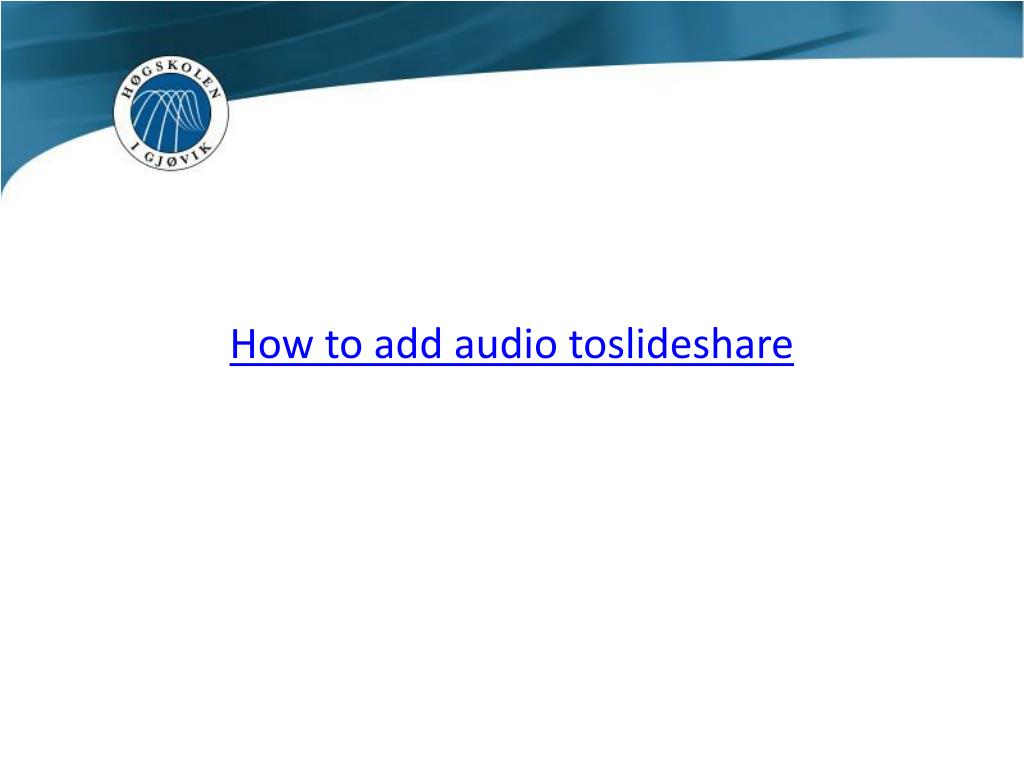 HØGSKOLEN I GJØVIK

How to add audio toslideshare